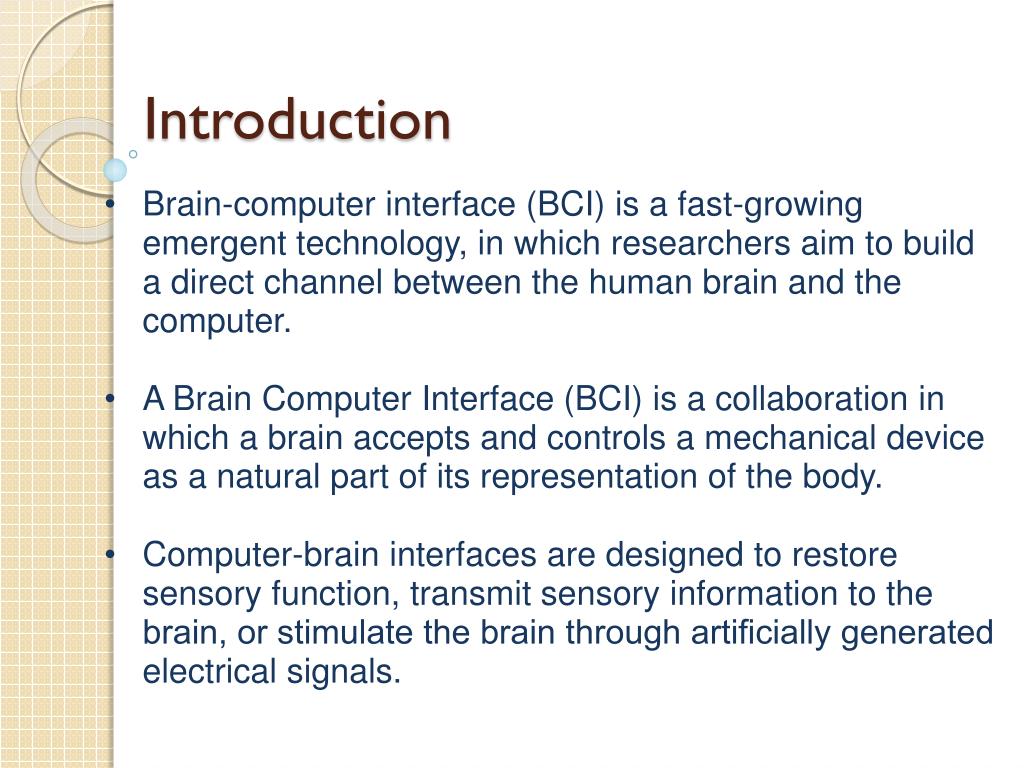 Introduction

• Brain-computer interface (BCI) is a fast-growing emergent technology, in which researchers aim to build a direct channel between the human brain and the computer.

• A Brain Computer Interface (BCI) is a collaboration in which a brain accepts and controls a mechanical device as a natural part of its representation of the body.

• Computer-brain interfaces are designed to restore sensory function, transmit sensory information to the brain, or stimulate the brain through artificially generated electrical signals.